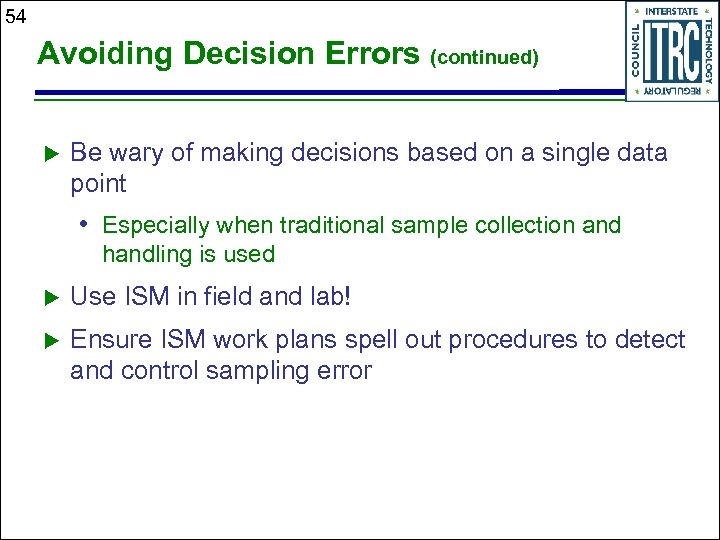 54

Avoiding Decision Errors (continued)

INTERSTATE TECHNOLOGY REGULATORY COUNCIL ITRC

▶ Be wary of making decisions based on a single data point

• Especially when traditional sample collection and handling is used

▶ Use ISM in field and lab!

▶ Ensure ISM work plans spell out procedures to detect and control sampling error